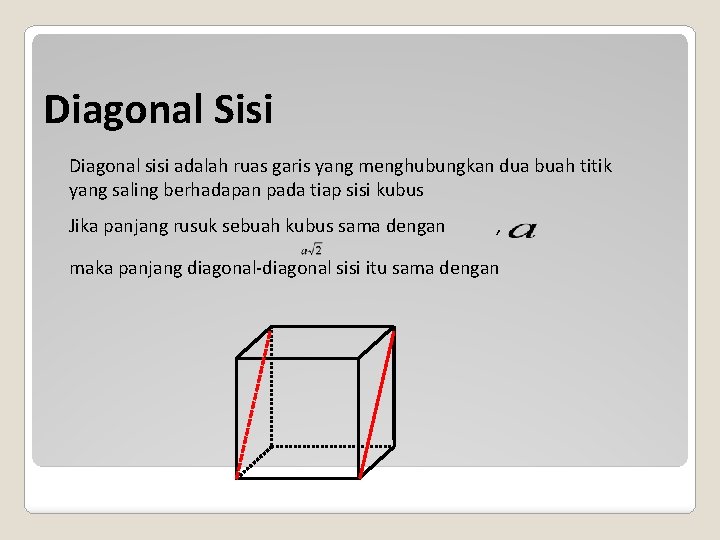 Diagonal Sisi

Diagonal sisi adalah ruas garis yang menghubungkan dua buah titik yang saling berhadapan pada tiap sisi kubus

Jika panjang rusuk sebuah kubus sama dengan , $a$

$a\sqrt{2}$

maka panjang diagonal-diagonal sisi itu sama dengan